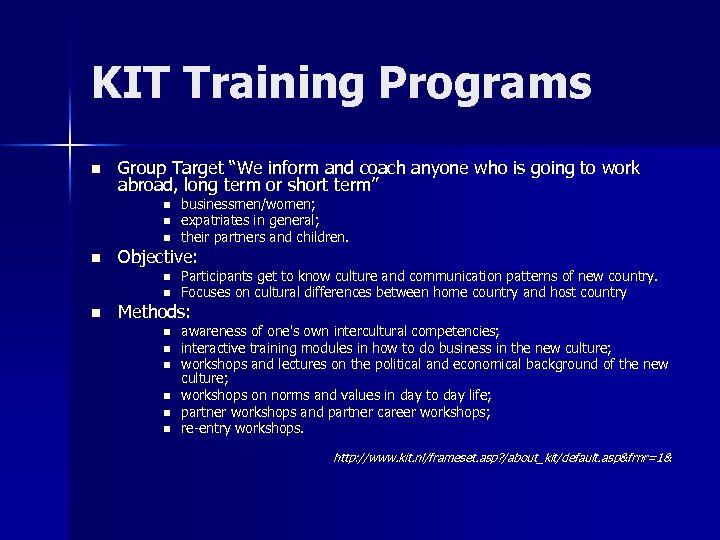 KIT Training Programs

- Group Target “We inform and coach anyone who is going to work abroad, long term or short term”
  - businessmen/women;
  - expatriates in general;
  - their partners and children.
- Objective:
  - Participants get to know culture and communication patterns of new country.
  - Focuses on cultural differences between home country and host country
- Methods:
  - awareness of one's own intercultural competencies;
  - interactive training modules in how to do business in the new culture;
  - workshops and lectures on the political and economical background of the new culture;
  - workshops on norms and values in day to day life;
  - partner workshops and partner career workshops;
  - re-entry workshops.

http://www.kit.nl/frameset.asp?/about_kit/default.asp&frnr=1&